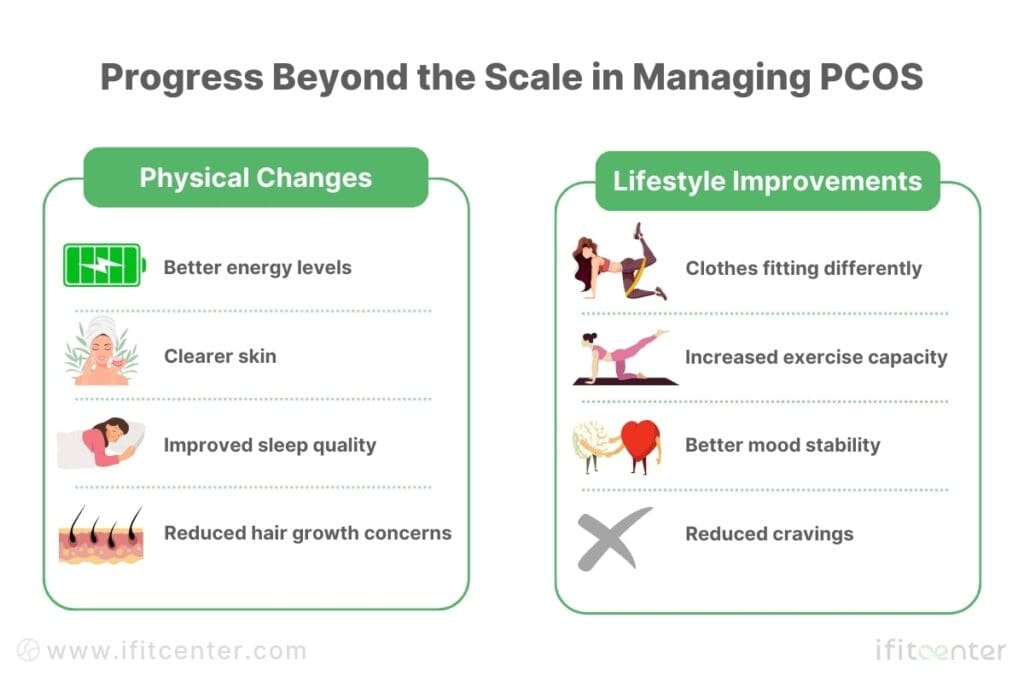 Progress Beyond the Scale in Managing PCOS

Physical Changes

Better energy levels

Clearer skin

Improved sleep quality

Reduced hair growth concerns

Lifestyle Improvements

Clothes fitting differently

Increased exercise capacity

Better mood stability

Reduced cravings

www.ifitcenter.com

ifitcenter